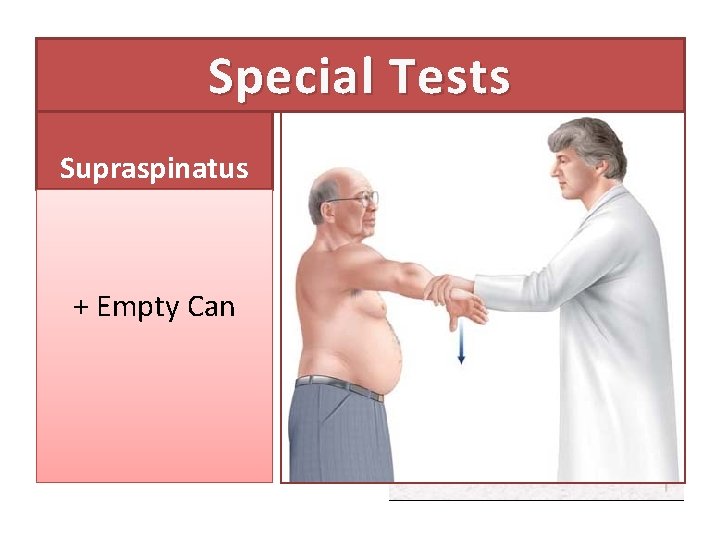 Special Tests

Supraspinatus

+ Empty Can